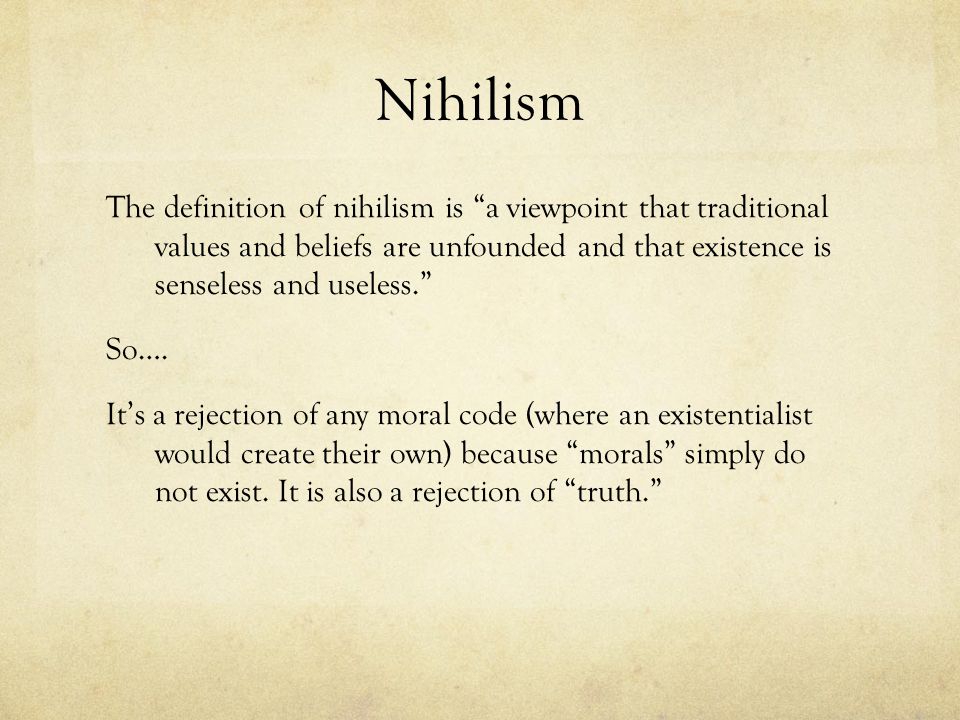 Nihilism

The definition of nihilism is “a viewpoint that traditional values and beliefs are unfounded and that existence is senseless and useless.”

So….

It’s a rejection of any moral code (where an existentialist would create their own) because “morals” simply do not exist. It is also a rejection of “truth.”